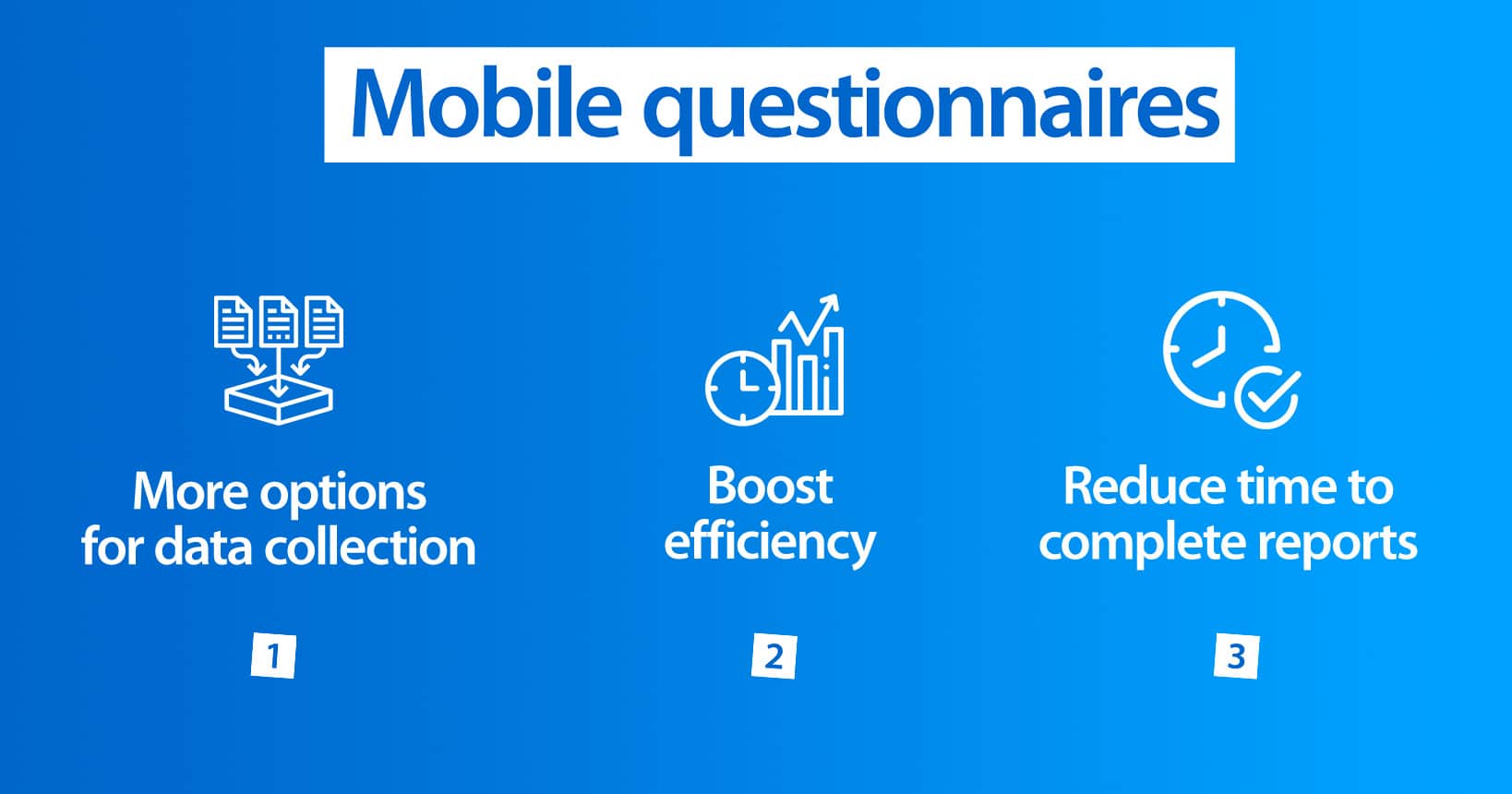 Mobile questionnaires

More options for data collection

1

Boost efficiency

2

Reduce time to complete reports

3